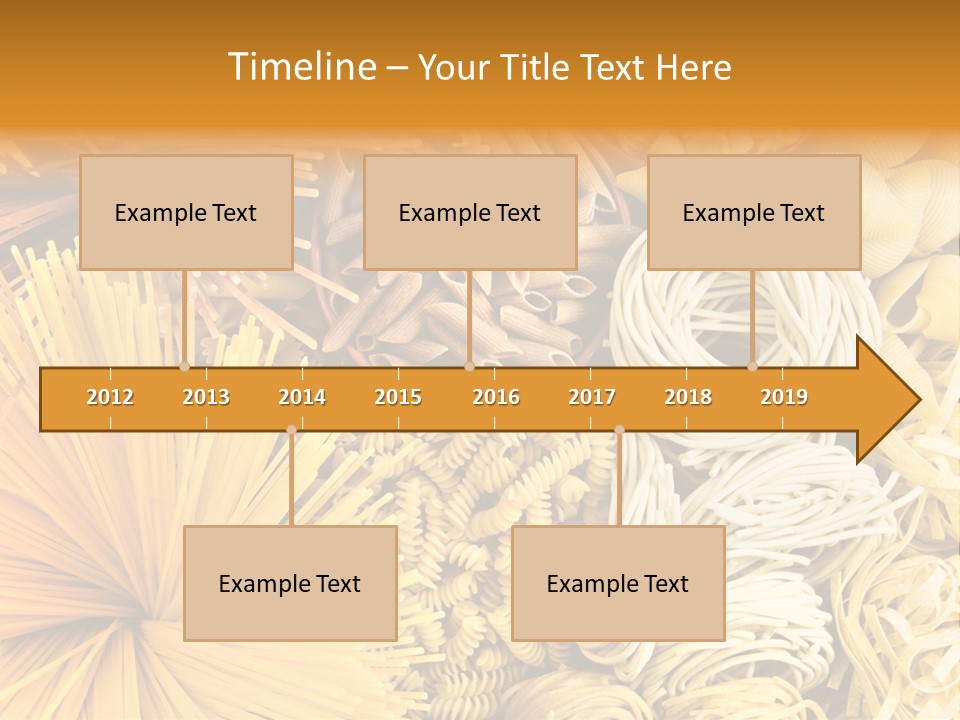 Timeline – Your Title Text Here

Example Text

Example Text

Example Text

2012 2013 2014 2015 2016 2017 2018 2019

Example Text

Example Text